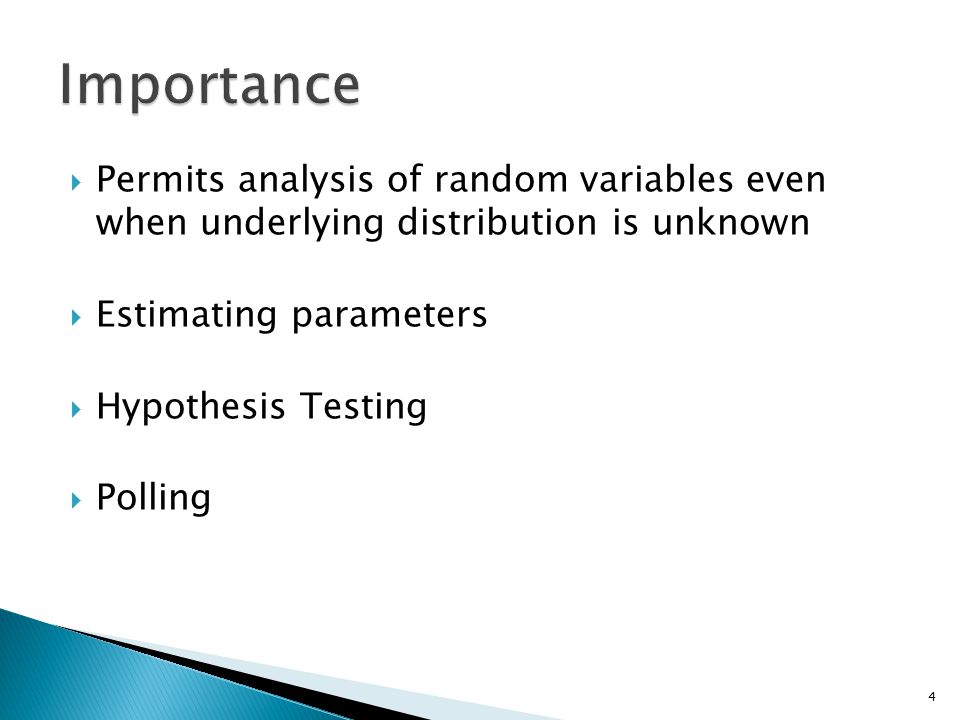 Importance

Permits analysis of random variables even when underlying distribution is unknown

Estimating parameters

Hypothesis Testing

Polling

4